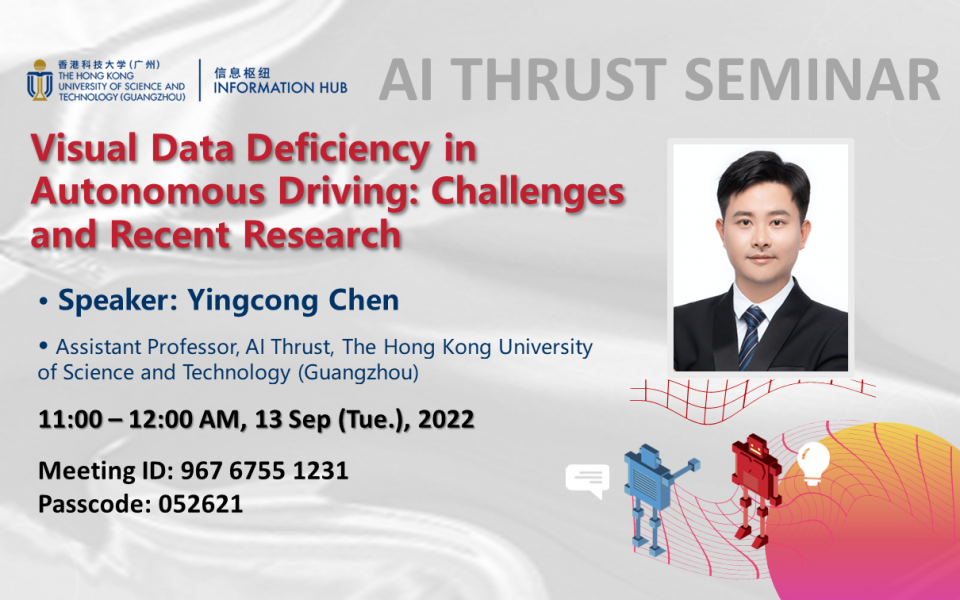 香港科技大学(广州)
THE HONG KONG UNIVERSITY OF SCIENCE AND TECHNOLOGY (GUANGZHOU)

信息枢纽
INFORMATION HUB

AI THRUST SEMINAR

Visual Data Deficiency in Autonomous Driving: Challenges and Recent Research

• Speaker: Yingcong Chen

• Assistant Professor, AI Thrust, The Hong Kong University of Science and Technology (Guangzhou)

11:00 – 12:00 AM, 13 Sep (Tue.), 2022

Meeting ID: 967 6755 1231
Passcode: 052621